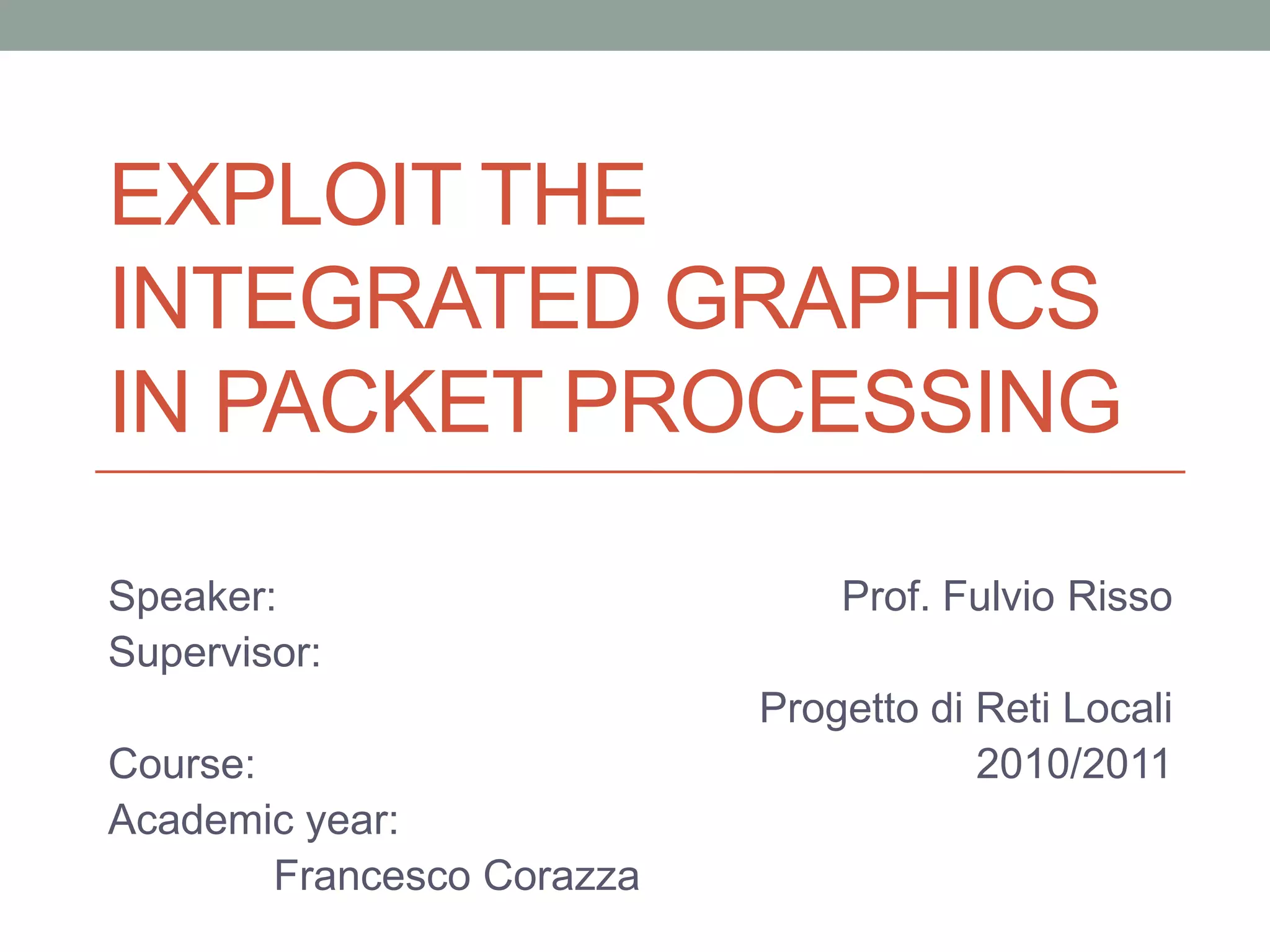 EXPLOIT THE INTEGRATED GRAPHICS IN PACKET PROCESSING

Speaker:
Supervisor:

Course:
Academic year:
Francesco Corazza

Prof. Fulvio Risso

Progetto di Reti Locali
2010/2011